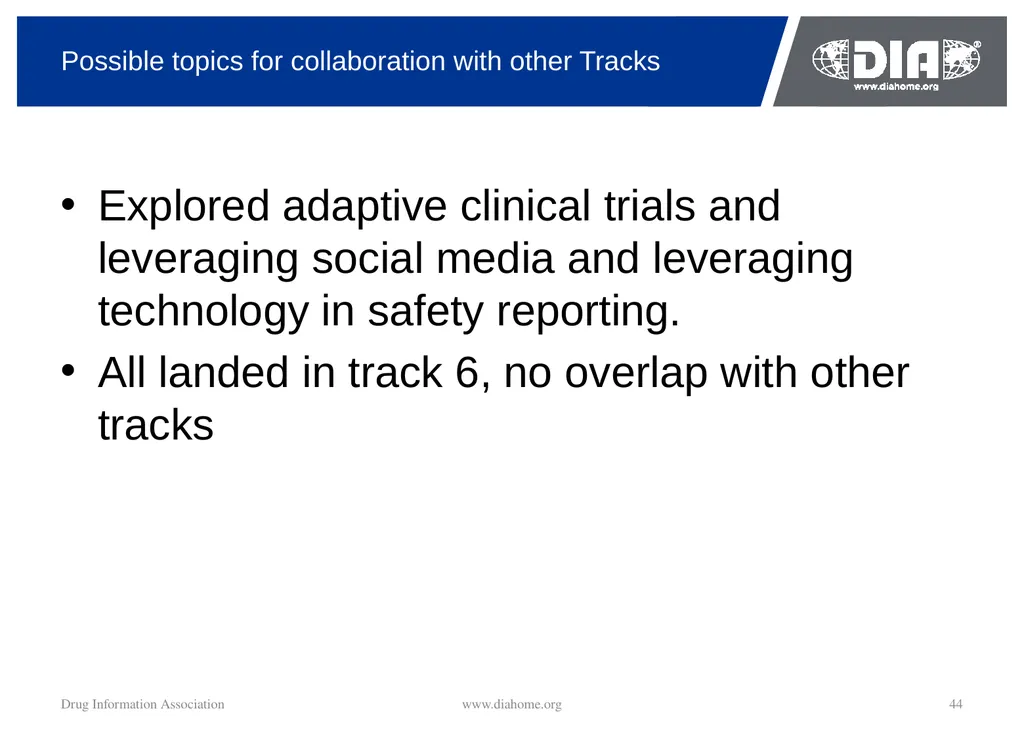 Possible topics for collaboration with other Tracks

DIA®
www.diahome.org

• Explored adaptive clinical trials and leveraging social media and leveraging technology in safety reporting.
• All landed in track 6, no overlap with other tracks

Drug Information Association
www.diahome.org
44